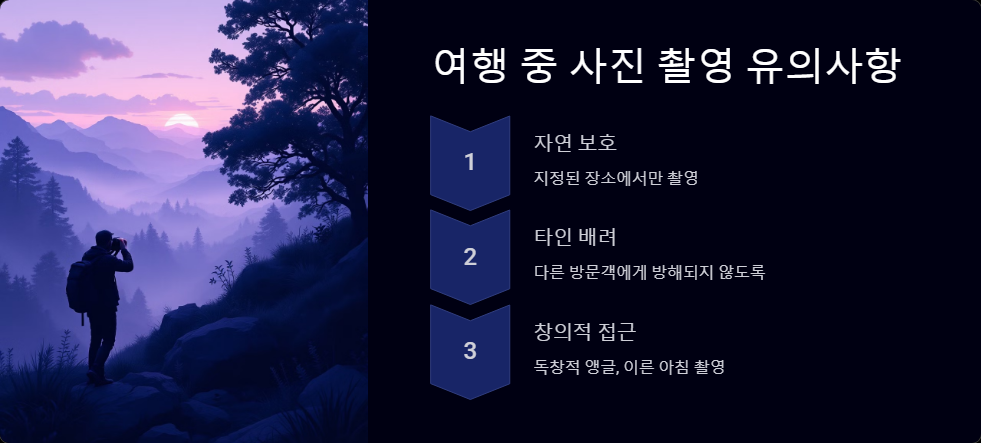 여행 중 사진 촬영 유의사항

1

자연 보호

지정된 장소에서만 촬영

2

타인 배려

다른 방문객에게 방해되지 않도록

3

창의적 접근

독창적 앵글, 이른 아침 촬영